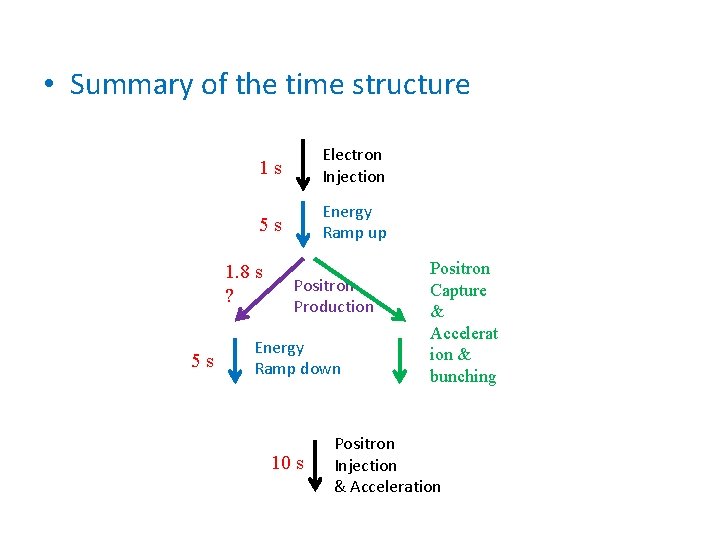 • Summary of the time structure

1 s
Electron Injection

5 s
Energy Ramp up

1.8 s ?
Positron Production

Positron Capture & Accelerat ion & bunching

5 s
Energy Ramp down

10 s
Positron Injection & Acceleration